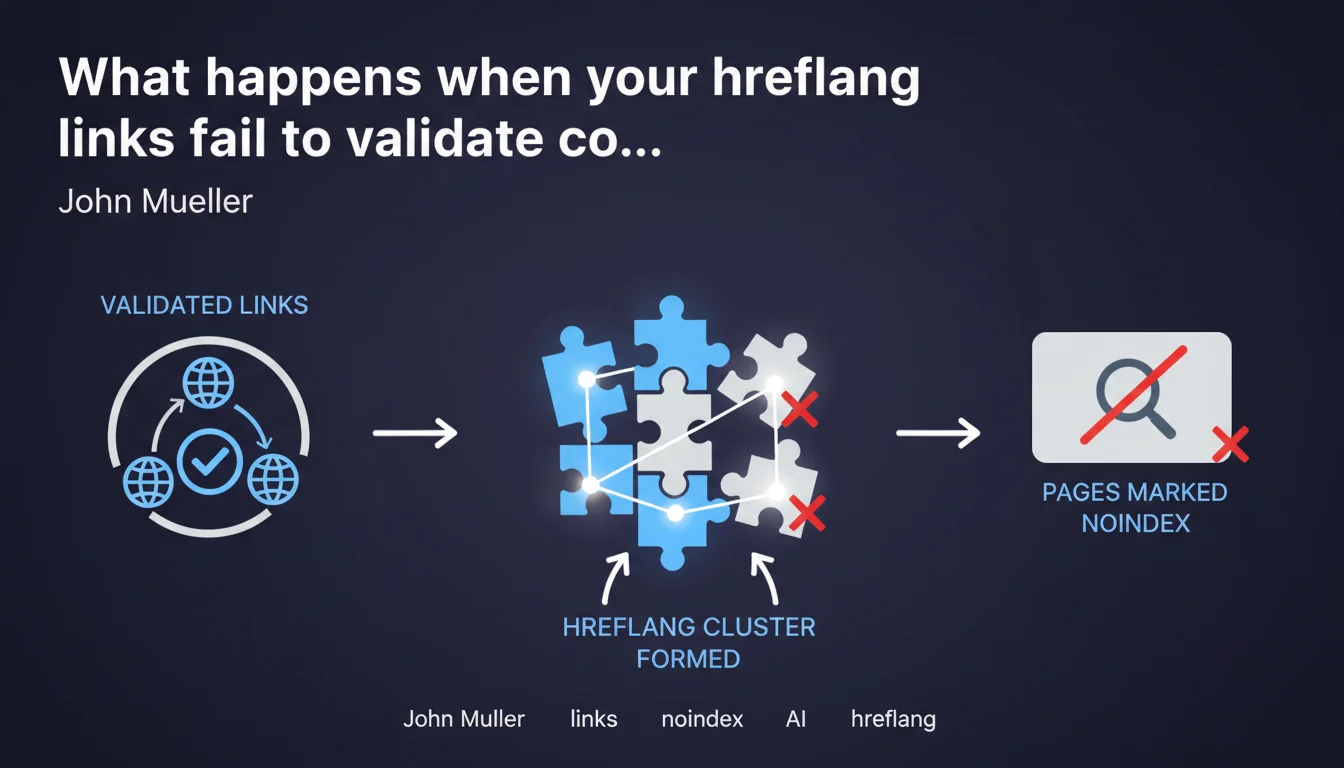 What happens when your hreflang links fail to validate co...

John Mueller

VALIDATED LINKS

HREFLANG CLUSTER FORMED

PAGES MARKED NOINDEX

John Muller links noindex AI hreflang